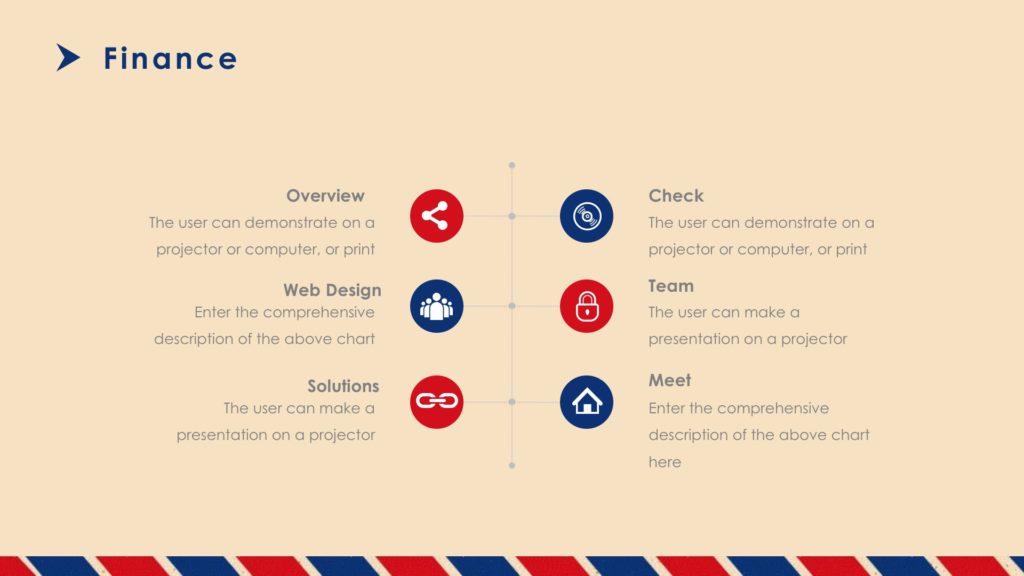 Finance

Overview
The user can demonstrate on a projector or computer, or print

Web Design
Enter the comprehensive description of the above chart

Solutions
The user can make a presentation on a projector

Check
The user can demonstrate on a projector or computer, or print

Team
The user can make a presentation on a projector

Meet
Enter the comprehensive description of the above chart here